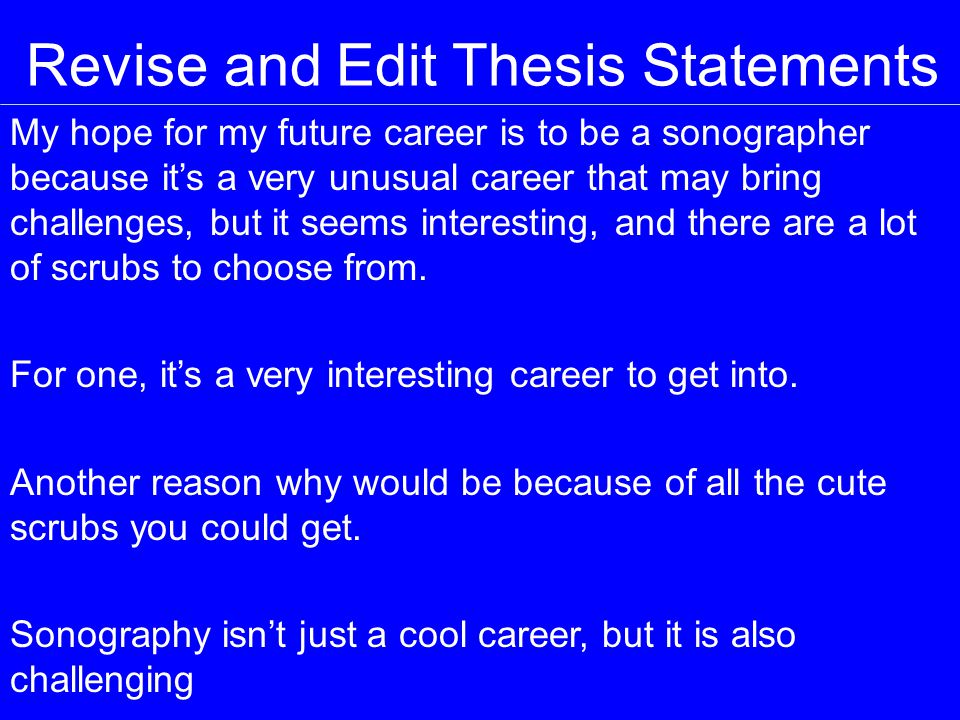 Revise and Edit Thesis Statements

My hope for my future career is to be a sonographer because it’s a very unusual career that may bring challenges, but it seems interesting, and there are a lot of scrubs to choose from.

For one, it’s a very interesting career to get into.

Another reason why would be because of all the cute scrubs you could get.

Sonography isn’t just a cool career, but it is also challenging